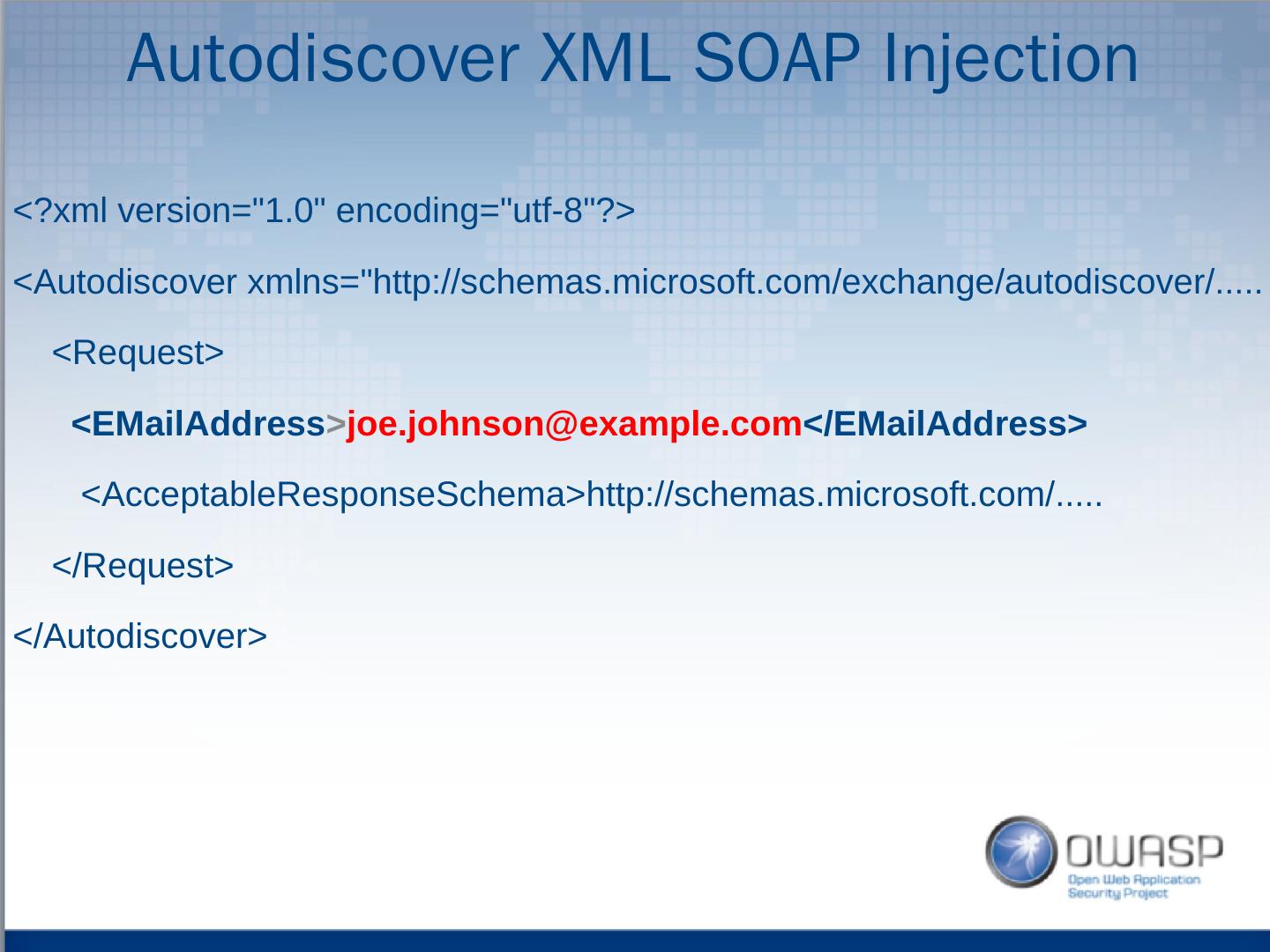 Autodiscover XML SOAP Injection

<?xml version="1.0" encoding="utf-8"?>

<Autodiscover xmlns="http://schemas.microsoft.com/exchange/autodiscover/.....

<Request>

<EMailAddress>joe.johnson@example.com</EMailAddress>

<AcceptableResponseSchema>http://schemas.microsoft.com/.....

</Request>

</Autodiscover>

OWASP
Open Web Application Security Project